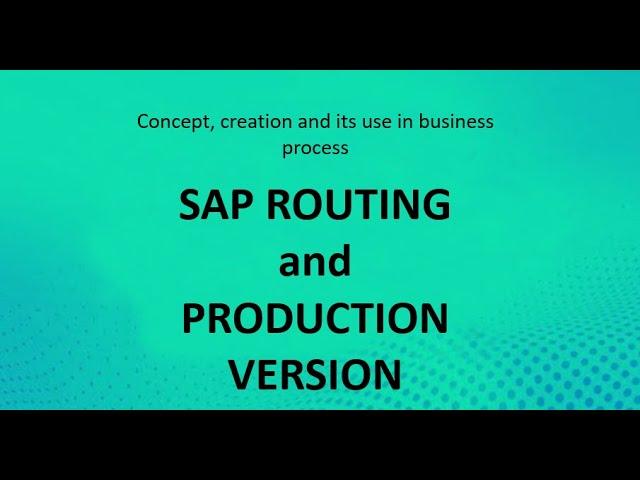 Concept, creation and its use in business process

SAP ROUTING and PRODUCTION VERSION